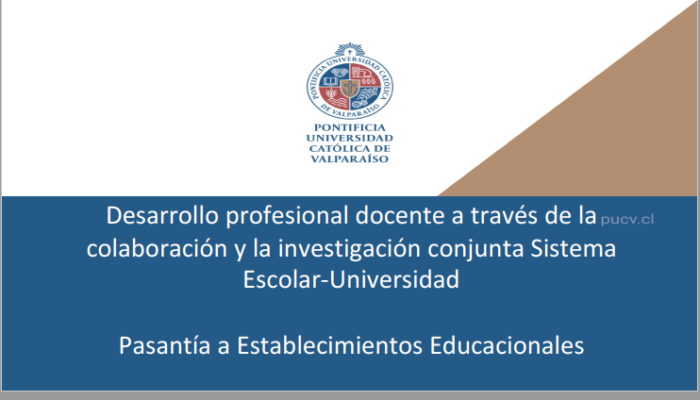 PONTIFICIA UNIVERSIDAD CATÓLICA DE VALPARAÍSO

PONTIFICIA UNIVERSIDAD CATÓLICA DE VALPARAÍSO

Desarrollo profesional docente a través de la colaboración y la investigación conjunta Sistema Escolar-Universidad

pucv.cl

Pasantía a Establecimientos Educacionales